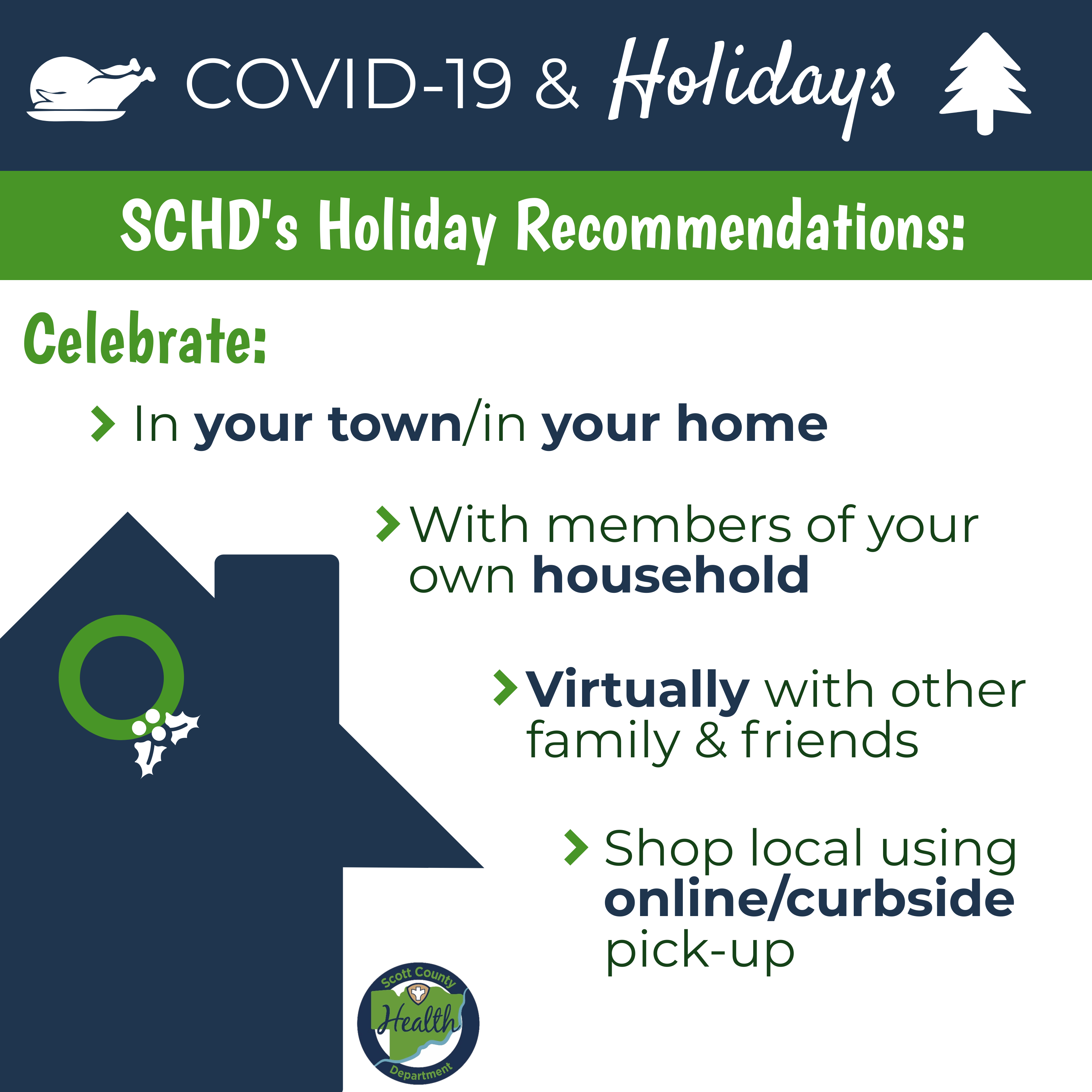 COVID-19 & Holidays

SCHD's Holiday Recommendations:

Celebrate:

In your town/in your home

With members of your own household

Virtually with other family & friends

Shop local using online/curbside pick-up

Scott County Health Department